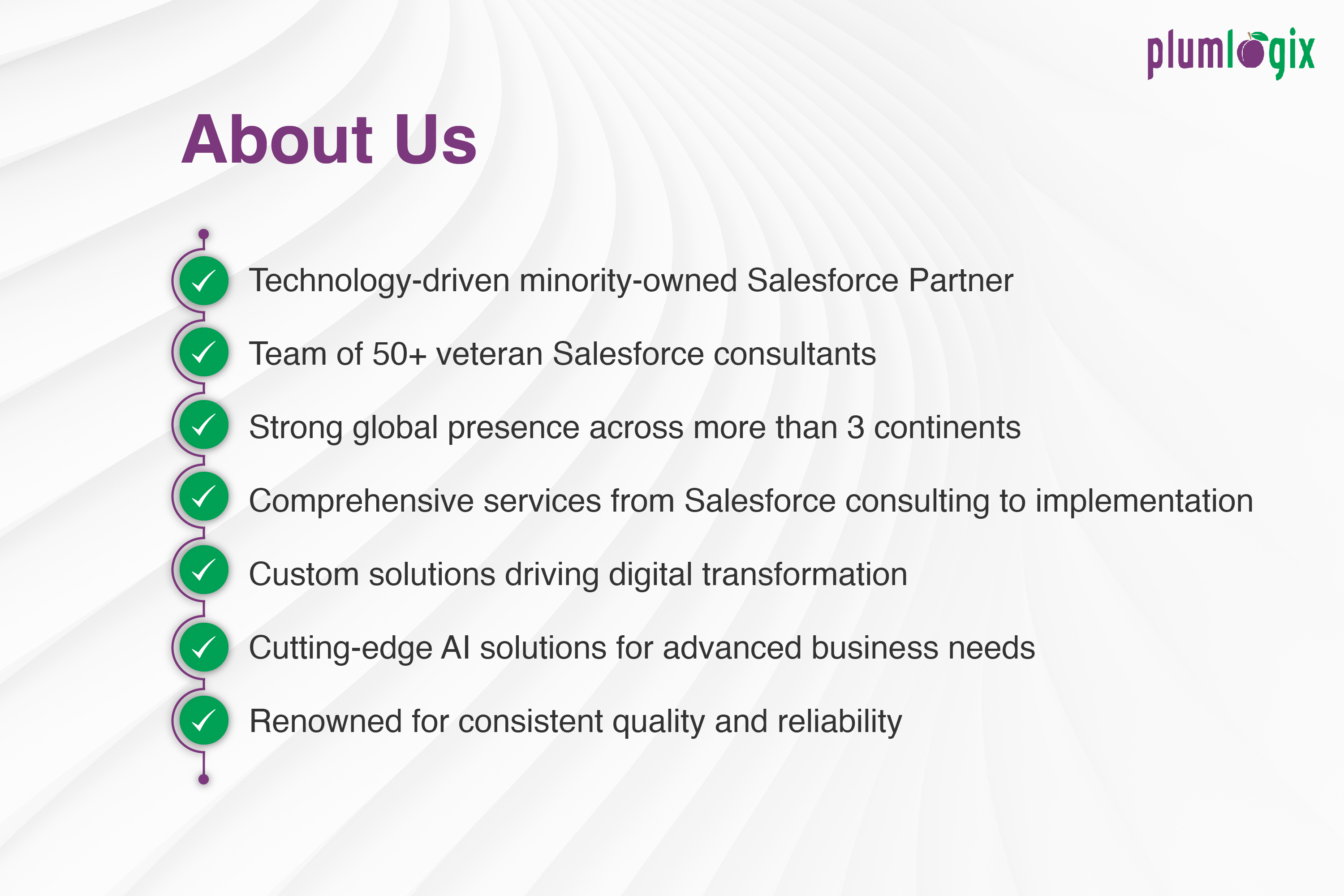 plumlogix

About Us

Technology-driven minority-owned Salesforce Partner

Team of 50+ veteran Salesforce consultants

Strong global presence across more than 3 continents

Comprehensive services from Salesforce consulting to implementation

Custom solutions driving digital transformation

Cutting-edge AI solutions for advanced business needs

Renowned for consistent quality and reliability